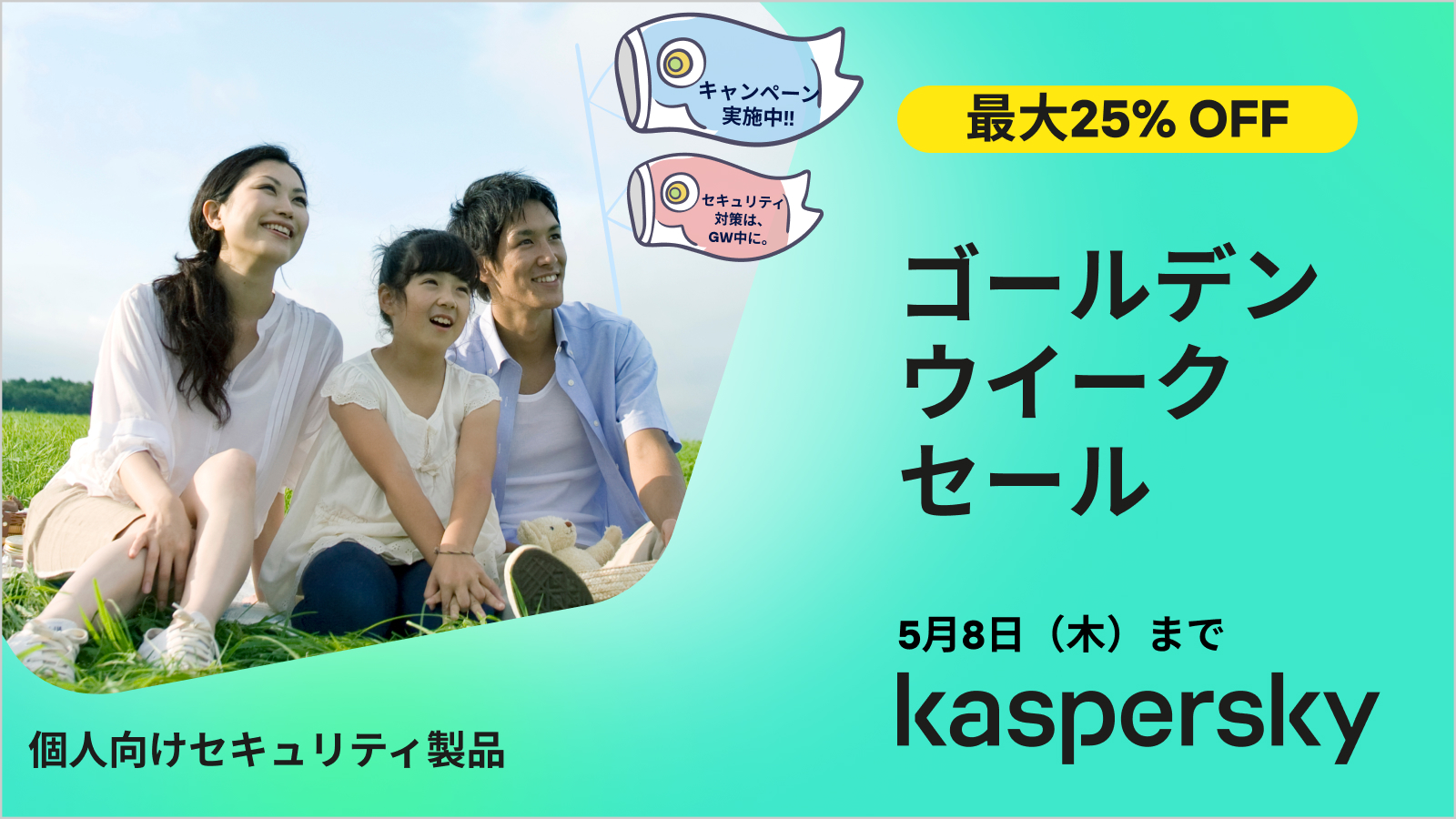 キャンペーン
実施中!!

セキュリティ
対策は、
GW中に。

最大25% OFF

ゴールデン
ウイーク
セール

5月8日（木）まで

kaspersky

個人向けセキュリティ製品